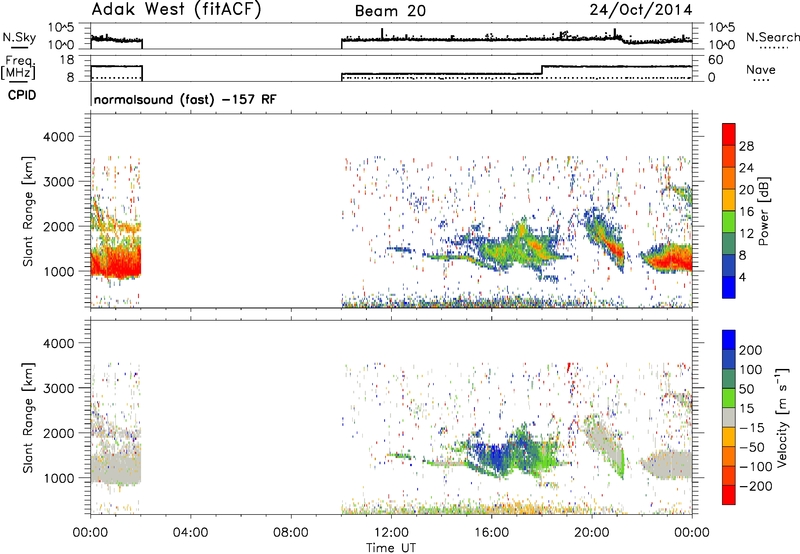 Adak West (fitACF) Beam 20 24/Oct/2014

N.Sky
10^5
10^0

10^5
10^0
N.Search

Freq. [MHz]
18
8

60
0
Nave

CPID
normalsound (fast) -157 RF

Slant Range [km]
4000
3000
2000
1000

Power [dB]
28
24
20
16
12
8
4

Slant Range [km]
4000
3000
2000
1000

Velocity [m s$^{-1}$]
200
100
50
15
-15
-50
-100
-200

00:00 04:00 08:00 12:00 16:00 20:00 00:00
Time UT